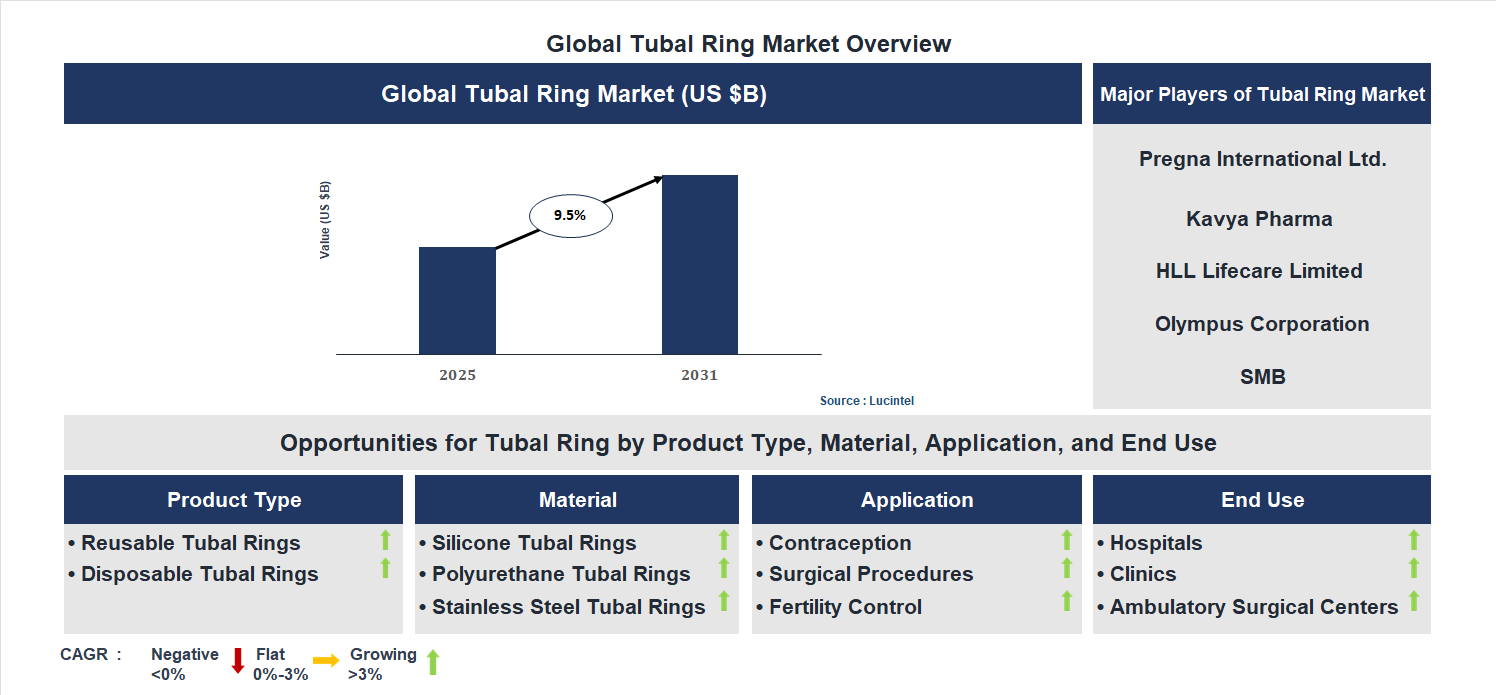 Global Tubal Ring Market Overview

Global Tubal Ring Market (US $B)

Value (US $B)

9.5%

2025

2031

Source : Lucintel

Major Players of Tubal Ring Market

Pregna International Ltd.

Kavya Pharma

HLL Lifecare Limited

Olympus Corporation

SMB

Opportunities for Tubal Ring by Product Type, Material, Application, and End Use

Product Type

• Reusable Tubal Rings
• Disposable Tubal Rings

Material

• Silicone Tubal Rings
• Polyurethane Tubal Rings
• Stainless Steel Tubal Rings

Application

• Contraception
• Surgical Procedures
• Fertility Control

End Use

• Hospitals
• Clinics
• Ambulatory Surgical Centers

CAGR : Negative <0% Flat 0%-3% Growing >3%